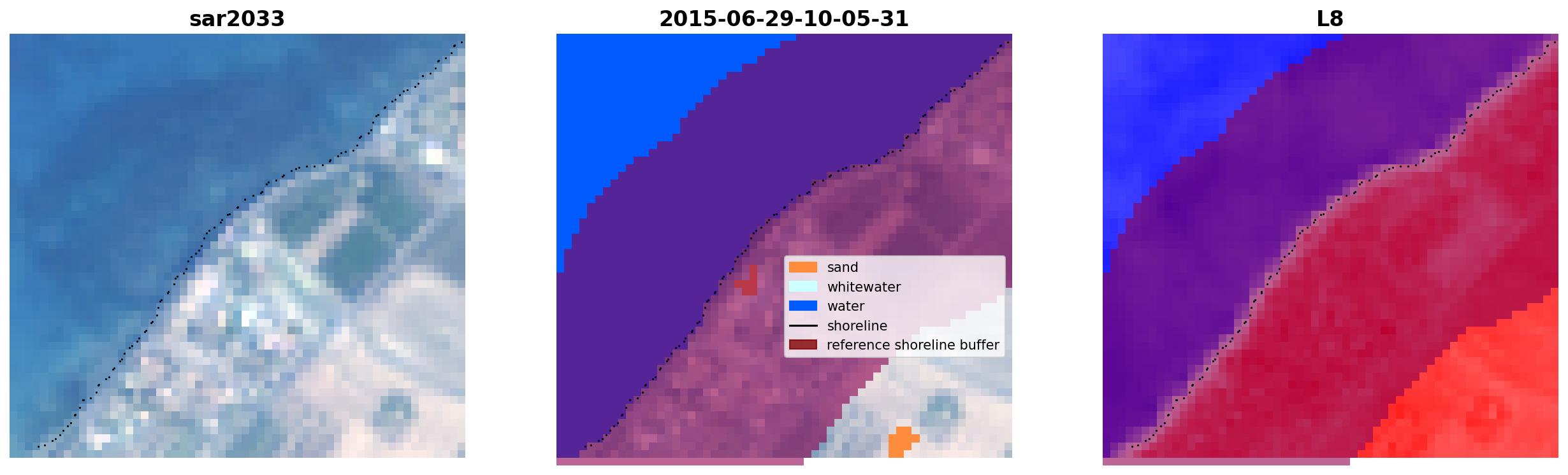 sar2033

2015-06-29-10-05-31

sand
whitewater
water
shoreline
reference shoreline buffer

L8